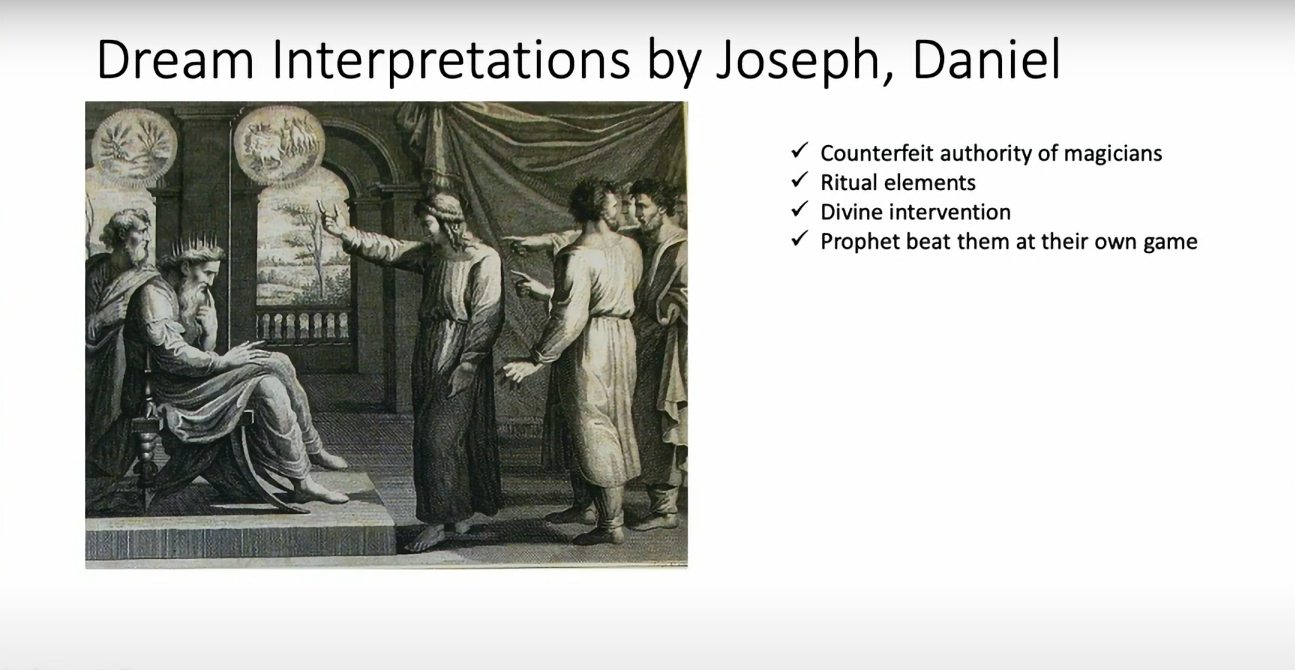 Dream Interpretations by Joseph, Daniel

✓ Counterfeit authority of magicians
✓ Ritual elements
✓ Divine intervention
✓ Prophet beat them at their own game